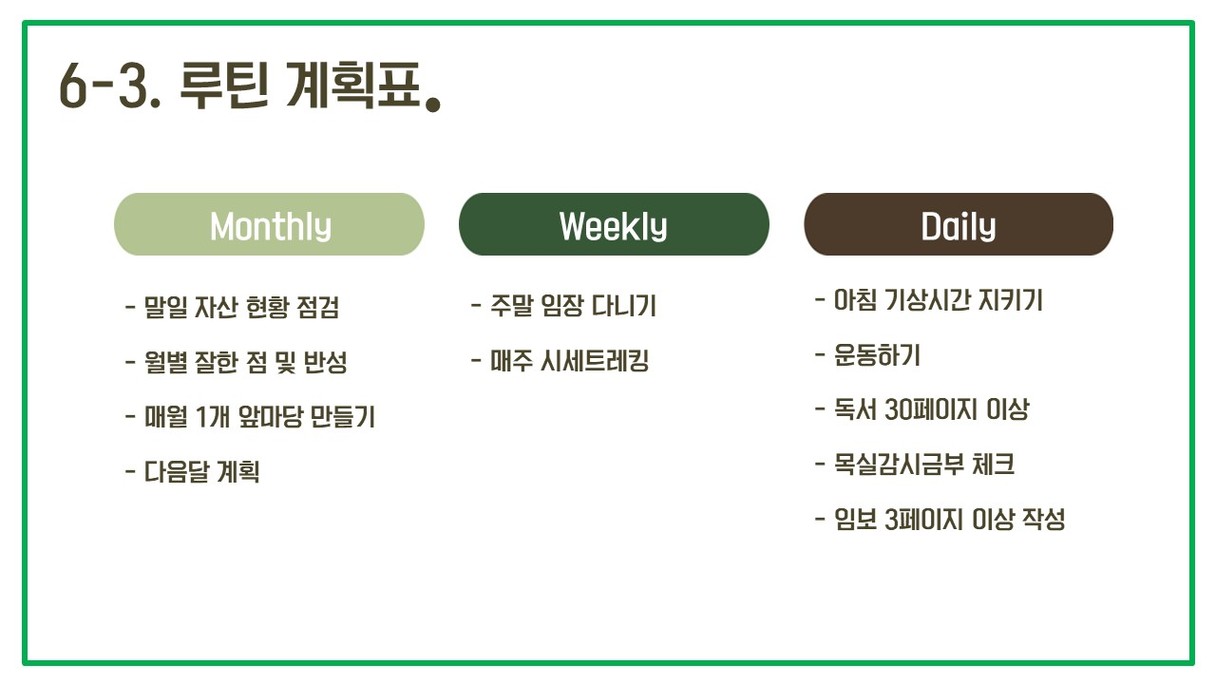 6-3. 루틴 계획표.

Monthly

- 말일 자산 현황 점검
- 월별 잘한 점 및 반성
- 매월 1개 앞마당 만들기
- 다음달 계획

Weekly

- 주말 임장 다니기
- 매주 시세트레킹

Daily

- 아침 기상시간 지키기
- 운동하기
- 독서 30페이지 이상
- 목실감시금부 체크
- 임보 3페이지 이상 작성